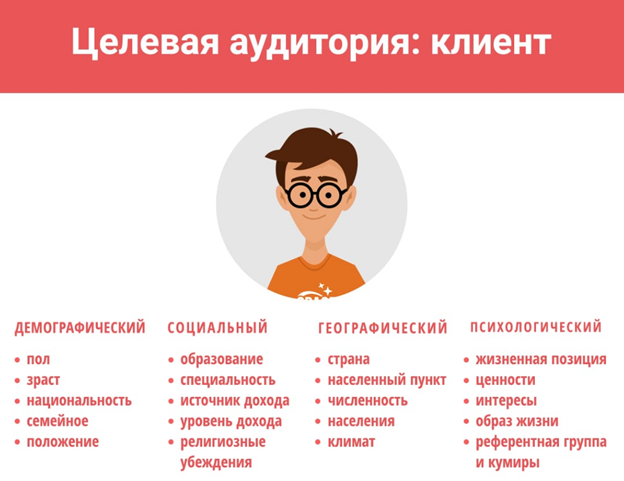 Целевая аудитория: клиент

ДЕМОГРАФИЧЕСКИЙ
• пол
• зраст
• национальность
• семейное
• положение

СОЦИАЛЬНЫЙ
• образование
• специальность
• источник дохода
• уровень дохода
• религиозные убеждения

ГЕОГРАФИЧЕСКИЙ
• страна
• населенный пункт
• численность
• населения
• климат

ПСИХОЛОГИЧЕСКИЙ
• жизненная позиция
• ценности
• интересы
• образ жизни
• референтная группа и кумиры